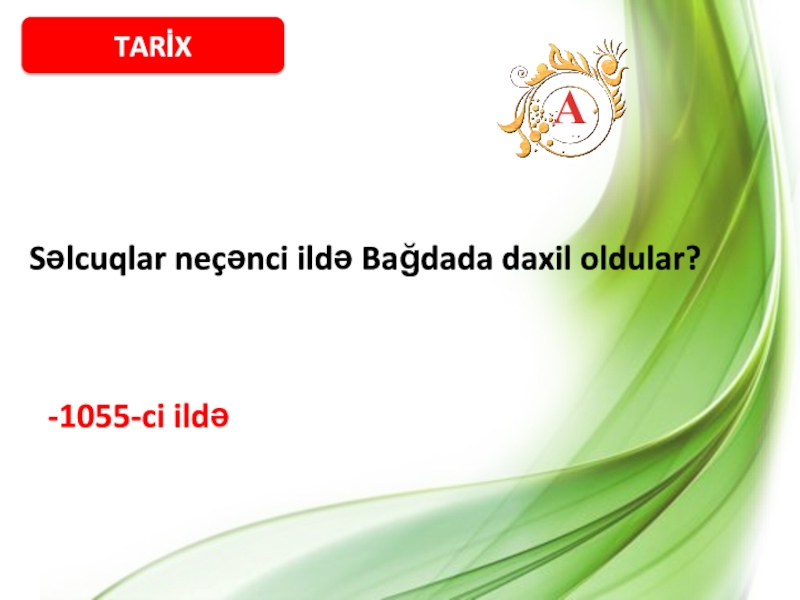 TARİX

A

Səlcuqlar neçənci ildə Bağdada daxil oldular?

-1055-ci ildə